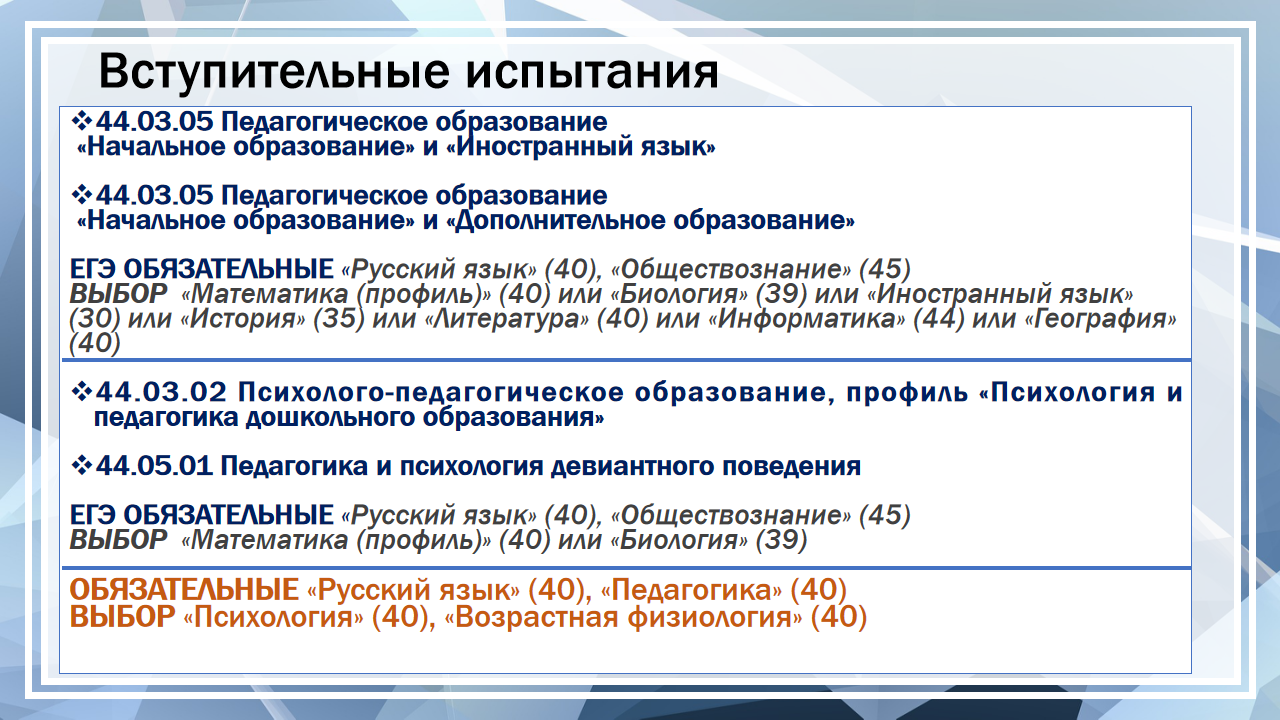 Вступительные испытания

❖44.03.05 Педагогическое образование «Начальное образование» и «Иностранный язык»

❖44.03.05 Педагогическое образование «Начальное образование» и «Дополнительное образование»

ЕГЭ ОБЯЗАТЕЛЬНЫЕ «Русский язык» (40), «Обществознание» (45)
ВЫБОР «Математика (профиль)» (40) или «Биология» (39) или «Иностранный язык» (30) или «История» (35) или «Литература» (40) или «Информатика» (44) или «География» (40)

❖44.03.02 Психолого-педагогическое образование, профиль «Психология и педагогика дошкольного образования»

❖44.05.01 Педагогика и психология девиантного поведения

ЕГЭ ОБЯЗАТЕЛЬНЫЕ «Русский язык» (40), «Обществознание» (45)
ВЫБОР «Математика (профиль)» (40) или «Биология» (39)

ОБЯЗАТЕЛЬНЫЕ «Русский язык» (40), «Педагогика» (40)
ВЫБОР «Психология» (40), «Возрастная физиология» (40)